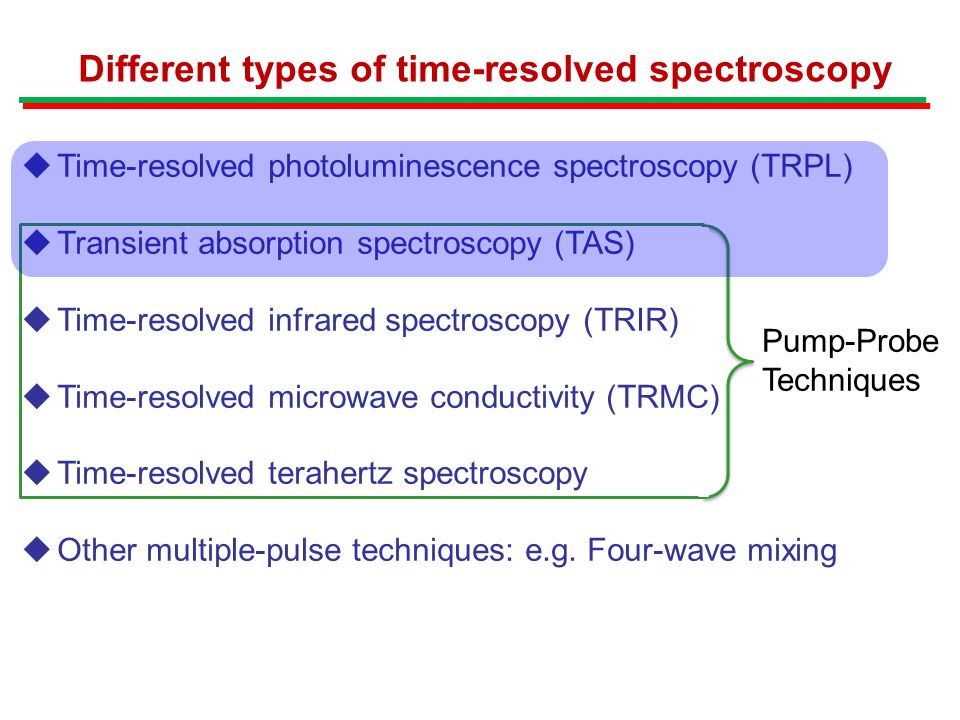 Different types of time-resolved spectroscopy

◆ Time-resolved photoluminescence spectroscopy (TRPL)

◆ Transient absorption spectroscopy (TAS)

◆ Time-resolved infrared spectroscopy (TRIR)

◆ Time-resolved microwave conductivity (TRMC)

◆ Time-resolved terahertz spectroscopy

Pump-Probe Techniques

◆ Other multiple-pulse techniques: e.g. Four-wave mixing